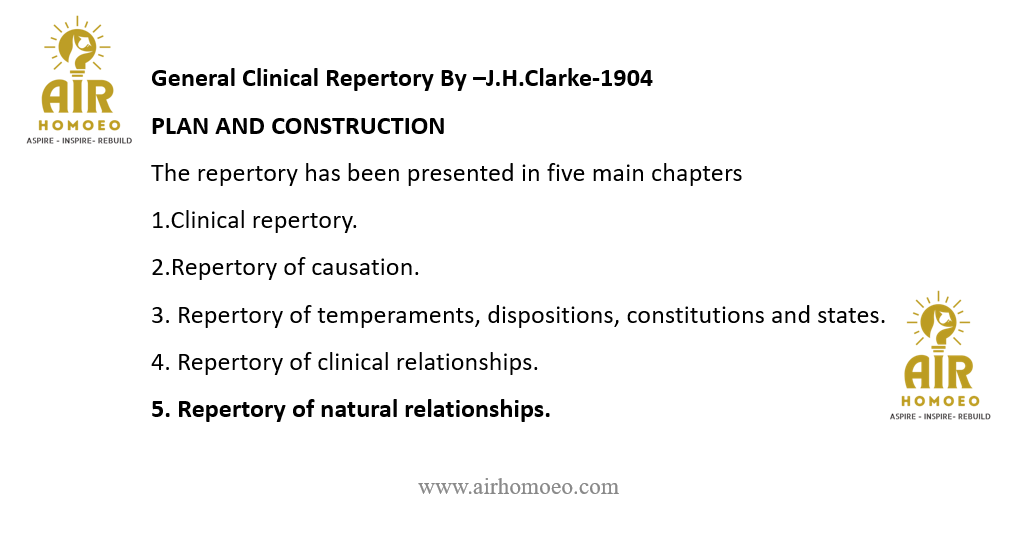 AIR
HOMOEO
ASPIRE - INSPIRE- REBUILD

General Clinical Repertory By –J.H.Clarke-1904

PLAN AND CONSTRUCTION

The repertory has been presented in five main chapters

1.Clinical repertory.

2.Repertory of causation.

3. Repertory of temperaments, dispositions, constitutions and states.

4. Repertory of clinical relationships.

5. Repertory of natural relationships.

AIR
HOMOEO
ASPIRE - INSPIRE- REBUILD

www.airhomoeo.com